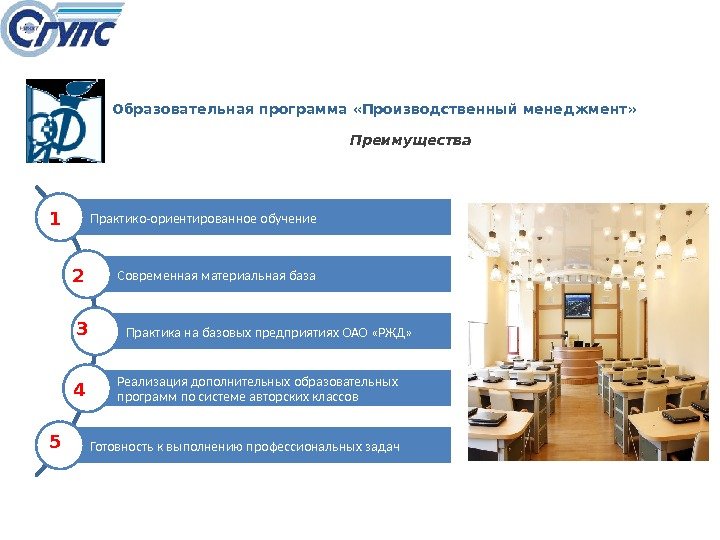 СГУПС

Образовательная программа «Производственный менеджмент»

Преимущества

1 Практико-ориентированное обучение

2 Современная материальная база

3 Практика на базовых предприятиях ОАО «РЖД»

4 Реализация дополнительных образовательных программ по системе авторских классов

5 Готовность к выполнению профессиональных задач